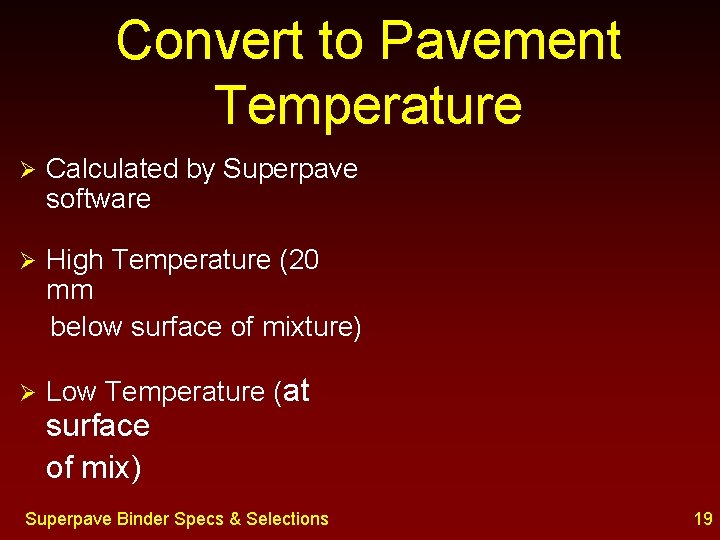 Convert to Pavement Temperature

➢ Calculated by Superpave software

➢ High Temperature (20 mm below surface of mixture)

➢ Low Temperature (at surface of mix)

Superpave Binder Specs & Selections

19